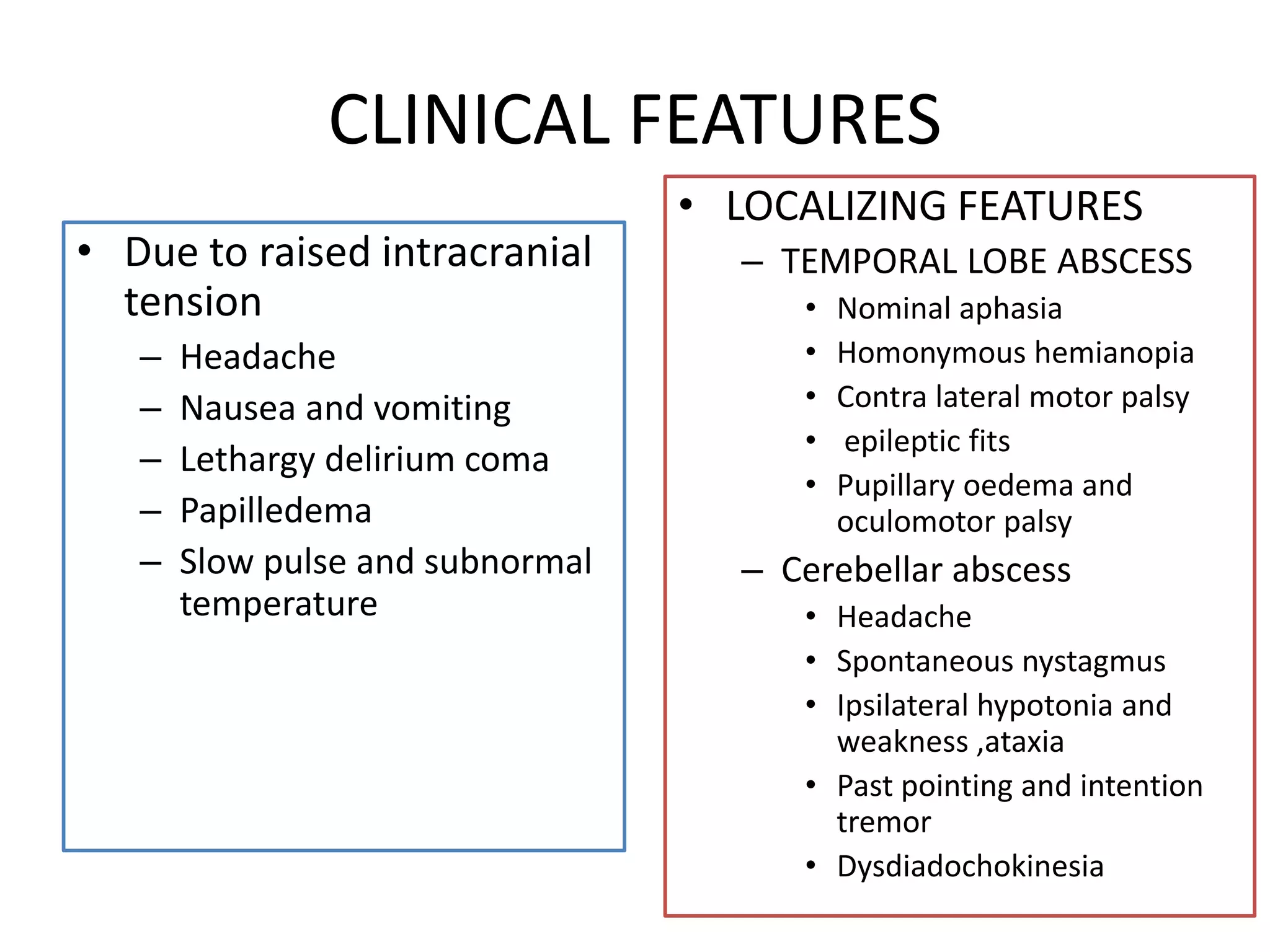 CLINICAL FEATURES

• Due to raised intracranial tension
– Headache
– Nausea and vomiting
– Lethargy delirium coma
– Papilledema
– Slow pulse and subnormal temperature

• LOCALIZING FEATURES
– TEMPORAL LOBE ABSCESS
• Nominal aphasia
• Homonymous hemianopia
• Contra lateral motor palsy
• epileptic fits
• Pupillary oedema and oculomotor palsy
– Cerebellar abscess
• Headache
• Spontaneous nystagmus
• Ipsilateral hypotonia and weakness ,ataxia
• Past pointing and intention tremor
• Dysdiadochokinesia